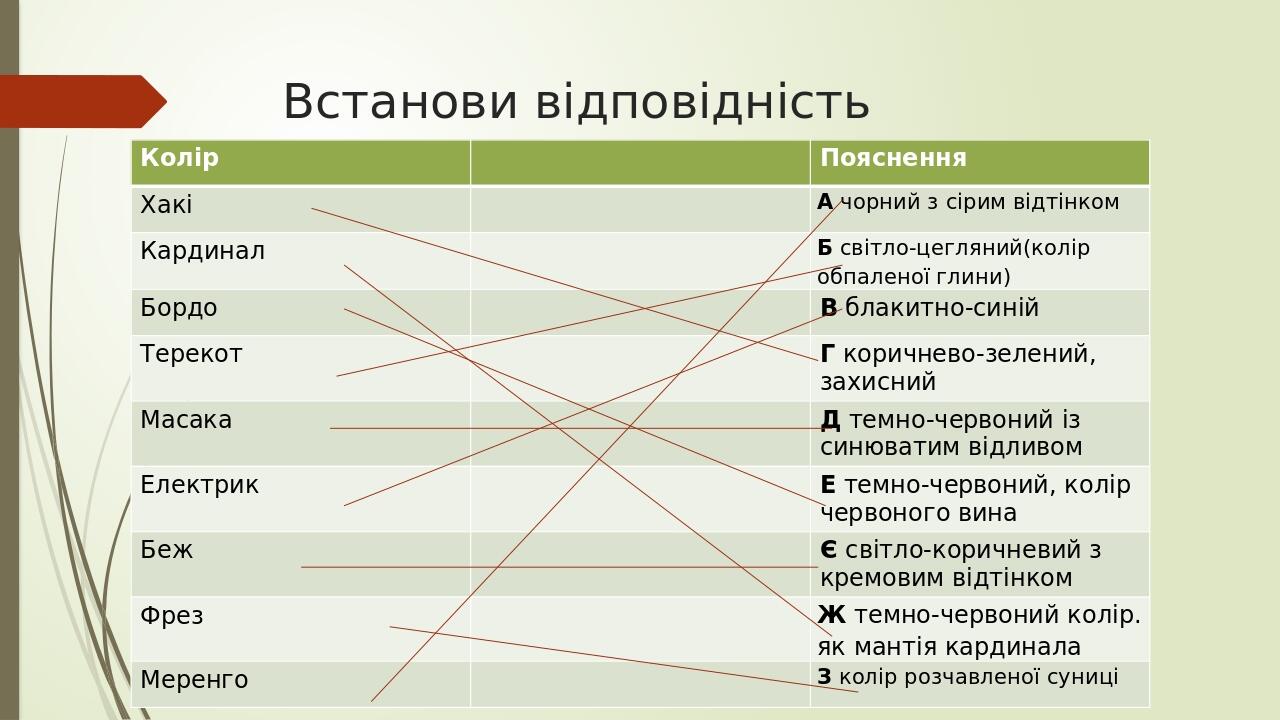 Встанови відповідність

| Колір | | Пояснення |
|---|---|---|
| Хакі | | **А** чорний з сірим відтінком |
| Кардинал | | **Б** світло-цегляний(колір обпаленої глини) |
| Бордо | | **В** блакитно-синій |
| Терекот | | **Г** коричнево-зелений, захисний |
| Масака | | **Д** темно-червоний із синюватим відливом |
| Електрик | | **Е** темно-червоний, колір червоного вина |
| Беж | | **Є** світло-коричневий з кремовим відтінком |
| Фрез | | **Ж** темно-червоний колір. як мантія кардинала |
| Меренго | | **З** колір розчавленої суниці |